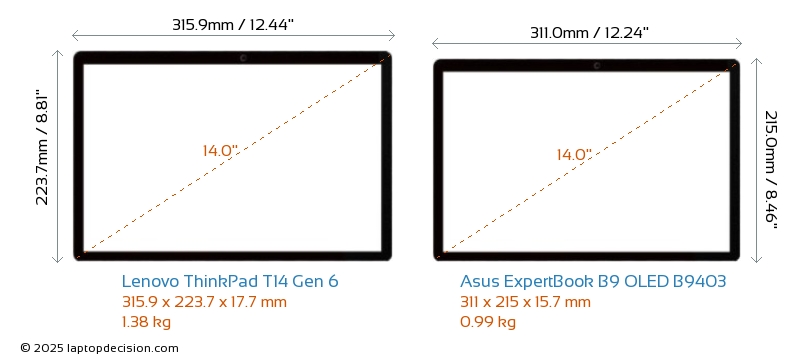 315.9mm / 12.44"

223.7mm / 8.81"

14.0"

Lenovo ThinkPad T14 Gen 6
315.9 x 223.7 x 17.7 mm
1.38 kg

311.0mm / 12.24"

215.0mm / 8.46"

14.0"

Asus ExpertBook B9 OLED B9403
311 x 215 x 15.7 mm
0.99 kg

© 2025 laptopdecision.com